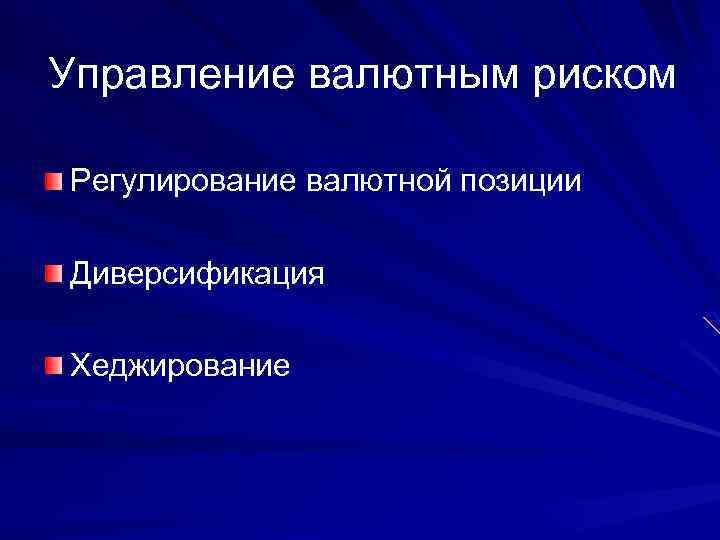 Управление валютным риском

Регулирование валютной позиции

Диверсификация

Хеджирование